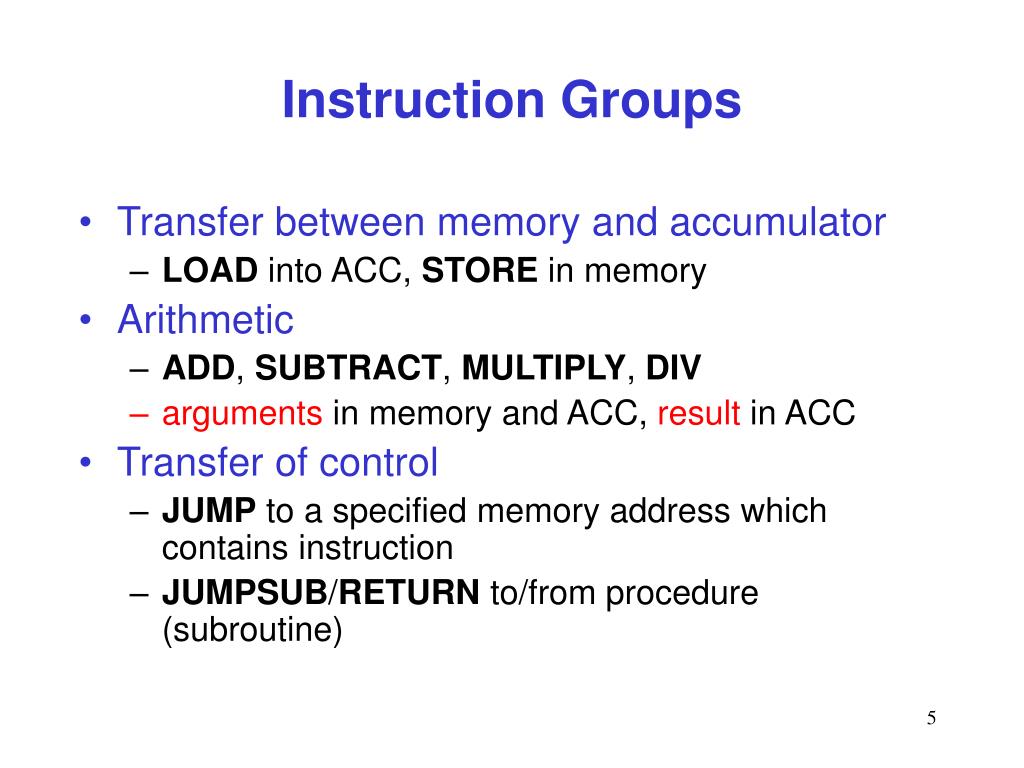 Instruction Groups

• Transfer between memory and accumulator
– LOAD into ACC, STORE in memory
• Arithmetic
– ADD, SUBTRACT, MULTIPLY, DIV
– arguments in memory and ACC, result in ACC
• Transfer of control
– JUMP to a specified memory address which contains instruction
– JUMPSUB/RETURN to/from procedure (subroutine)

5